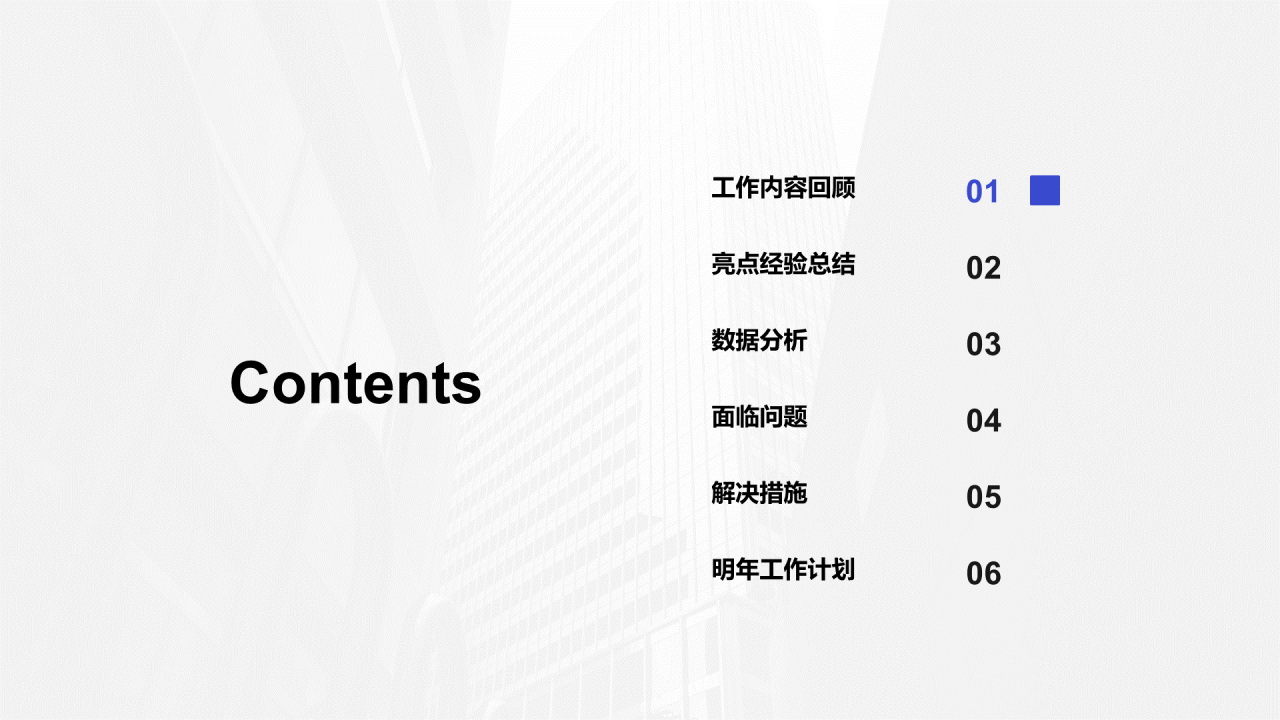 Contents

工作内容回顾 01

亮点经验总结 02

数据分析 03

面临问题 04

解决措施 05

明年工作计划 06